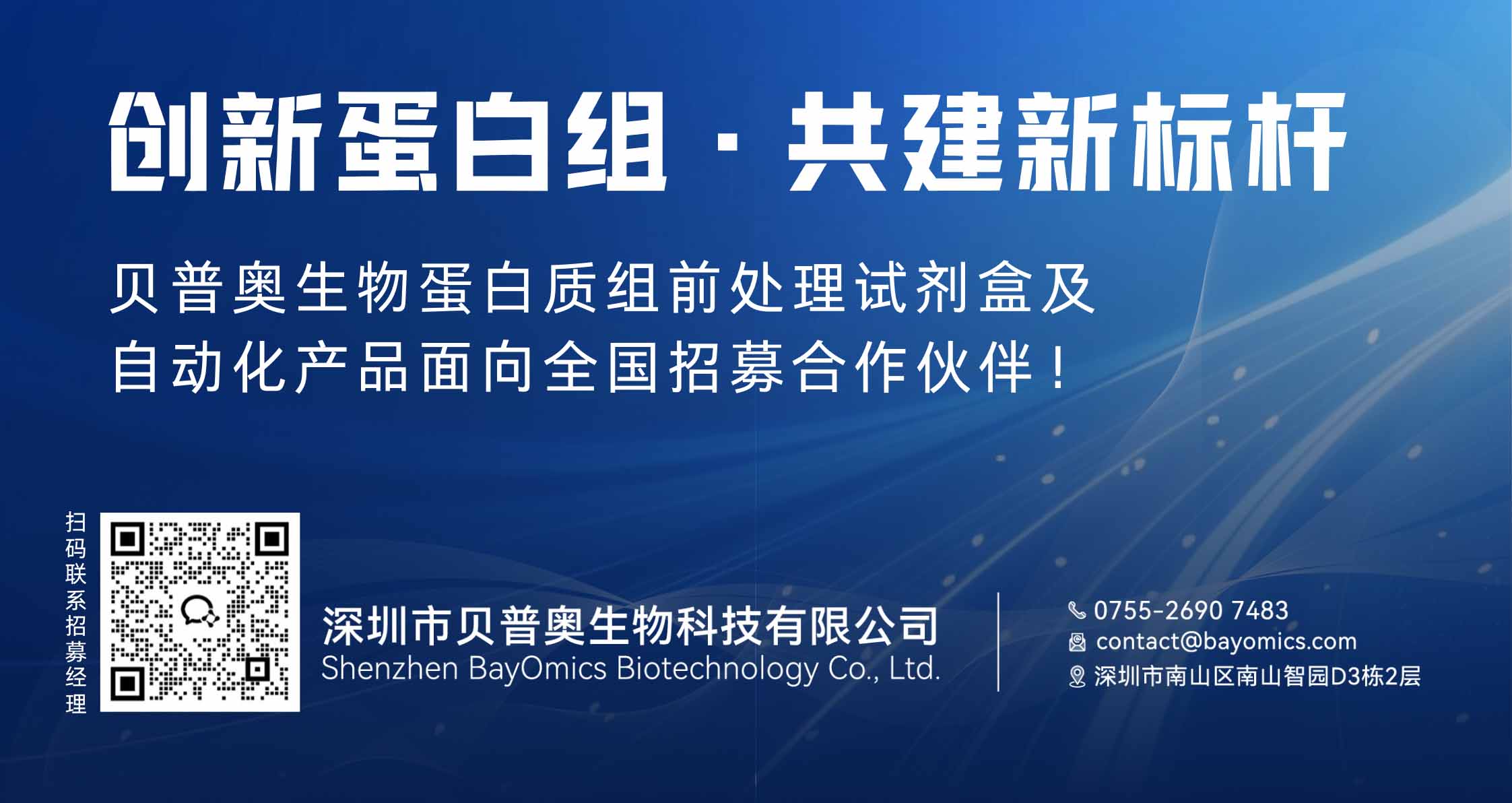 创新蛋白组 · 共建新标杆

贝普奥生物蛋白质组前处理试剂盒及自动化产品面向全国招募合作伙伴！

扫码联系招募经理

深圳市贝普奥生物科技有限公司
Shenzhen BayOmics Biotechnology Co., Ltd.

0755-2690 7483
contact@bayomics.com
深圳市南山区南山智园D3栋2层